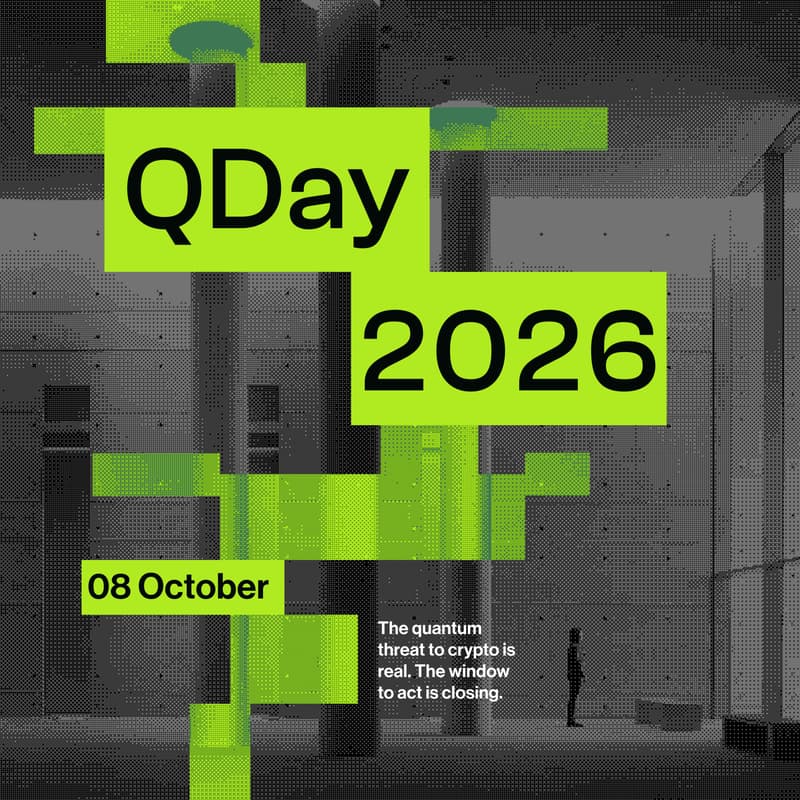 QDay
2026

08 October

The quantum threat to crypto is real. The window to act is closing.